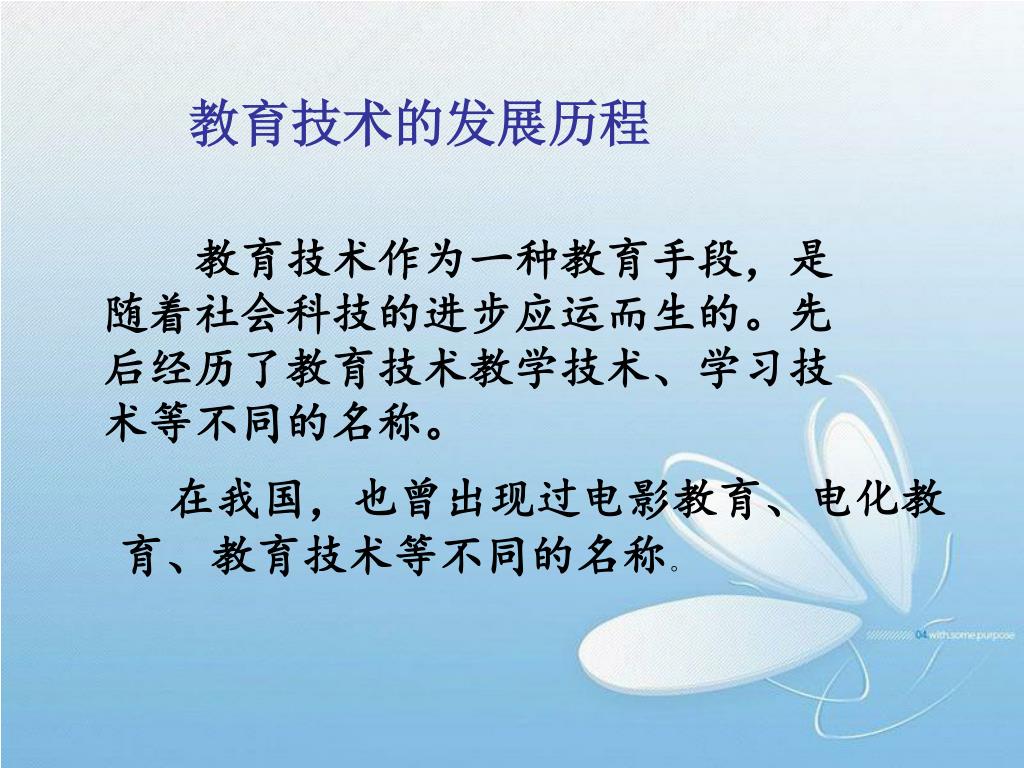 教育技术的发展历程

教育技术作为一种教育手段，是随着社会科技的进步应运而生的。先后经历了教育技术教学技术、学习技术等不同的名称。

在我国，也曾出现过电影教育、电化教育、教育技术等不同的名称。

04 with some purpose